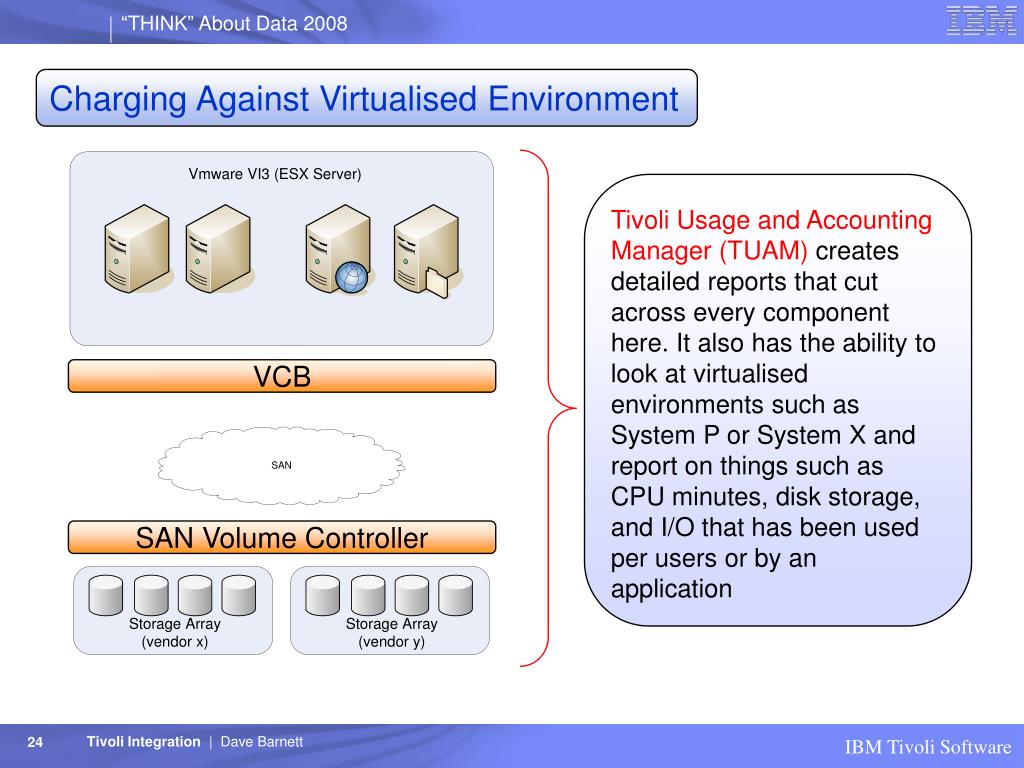 "THINK" About Data 2008

IBM

Charging Against Virtualised Environment

Vmware VI3 (ESX Server)

VCB

SAN

SAN Volume Controller

Storage Array (vendor x)

Storage Array (vendor y)

Tivoli Usage and Accounting Manager (TUAM) creates detailed reports that cut across every component here. It also has the ability to look at virtualised environments such as System P or System X and report on things such as CPU minutes, disk storage, and I/O that has been used per users or by an application

24 Tivoli Integration | Dave Barnett

IBM Tivoli Software